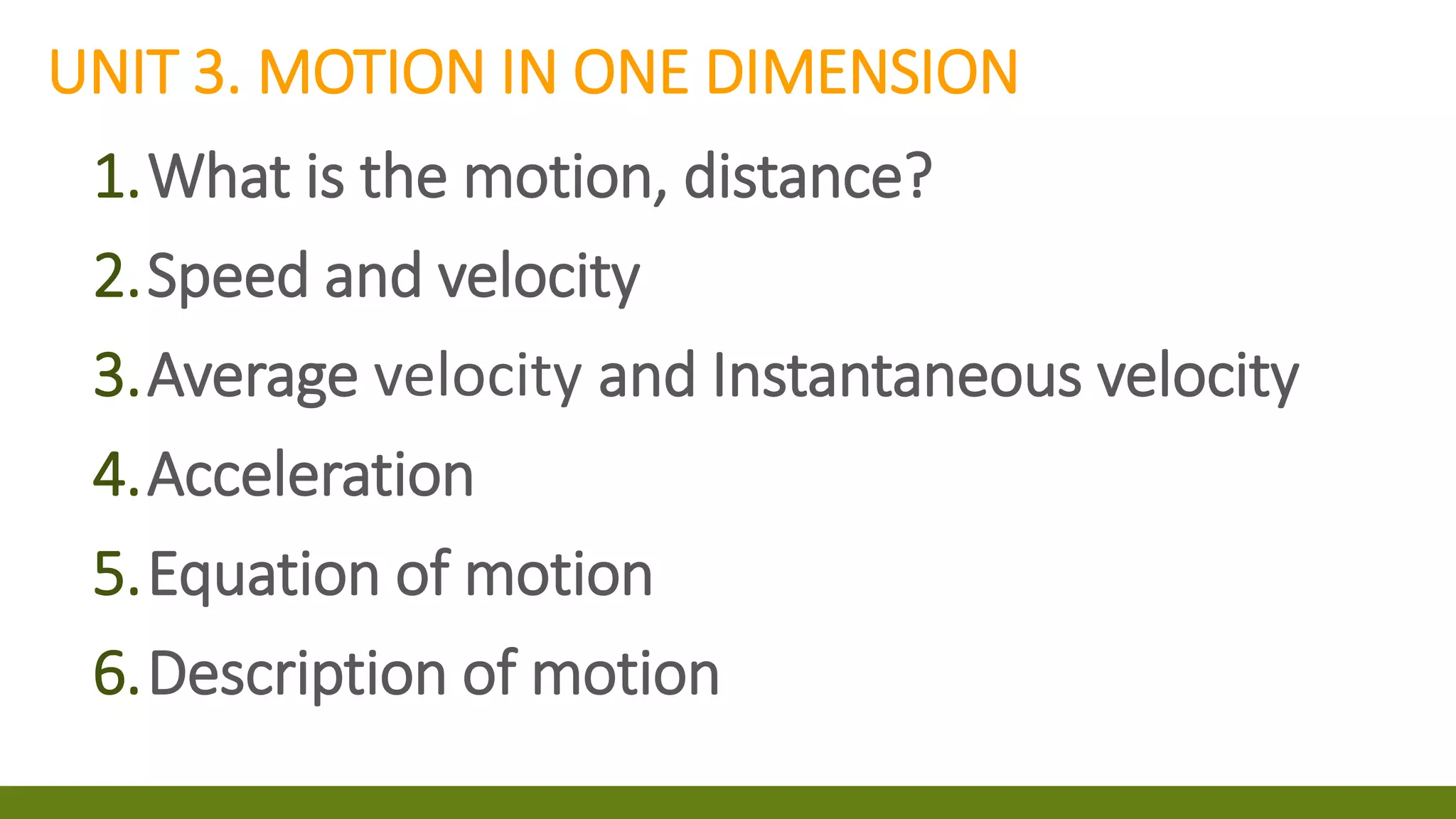 UNIT 3. MOTION IN ONE DIMENSION

1. What is the motion, distance?
2. Speed and velocity
3. Average velocity and Instantaneous velocity
4. Acceleration
5. Equation of motion
6. Description of motion